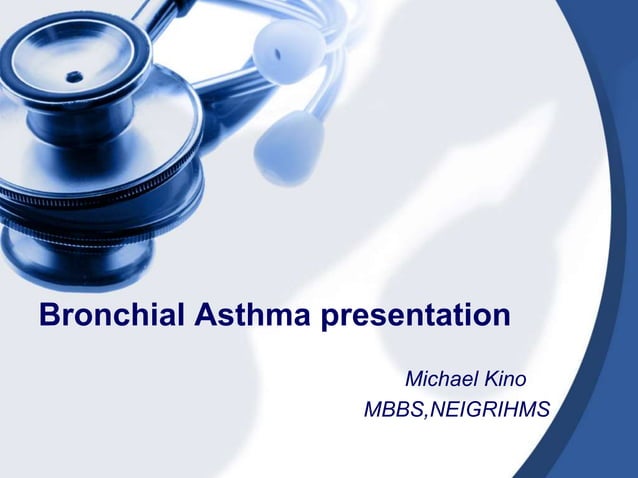 Bronchial Asthma presentation

Michael Kino
MBBS,NEIGRIHMS